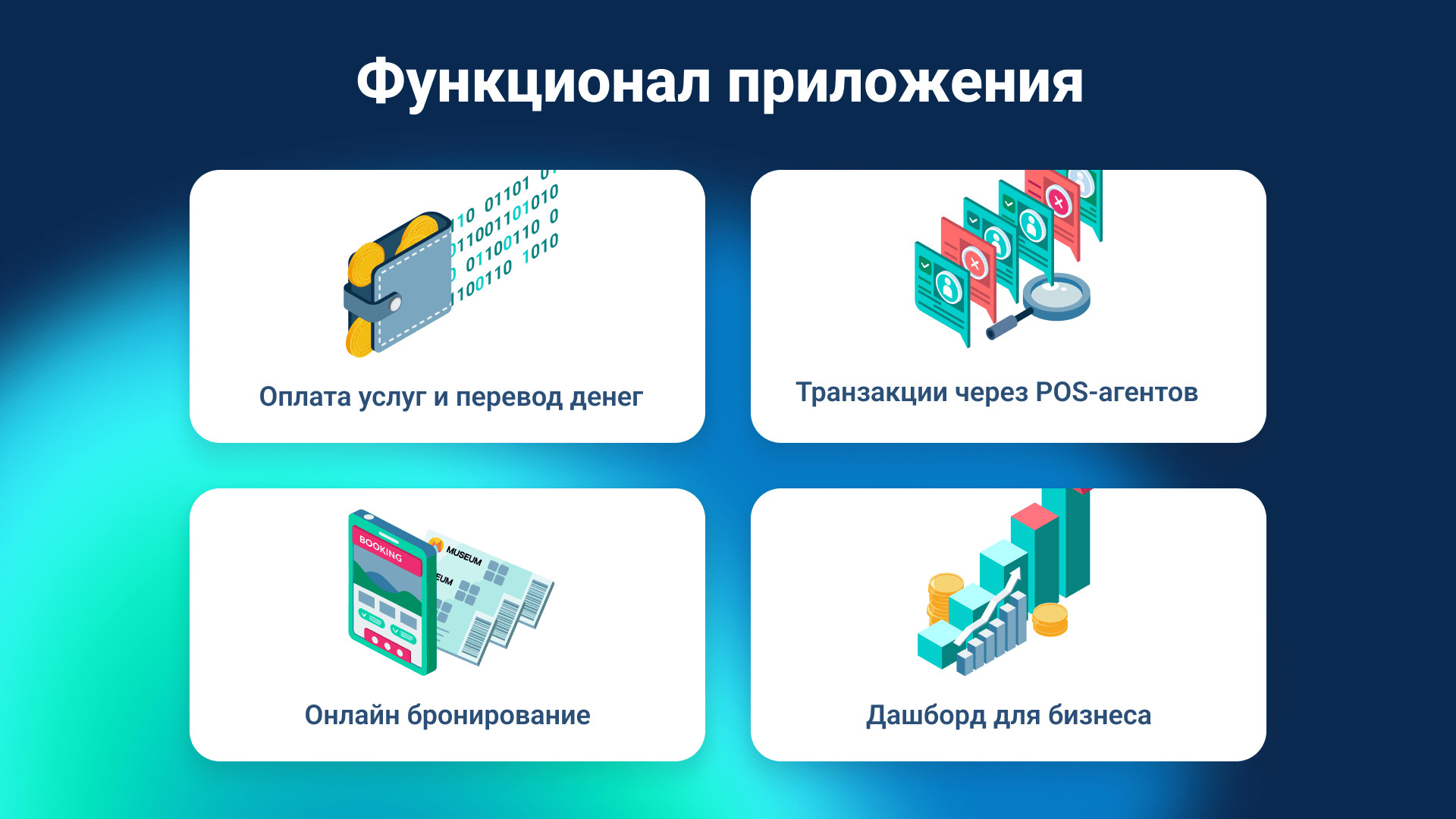 Функционал приложения

Оплата услуг и перевод денег

Транзакции через POS-агентов

BOOKING
MUSEUM

Онлайн бронирование

Дашборд для бизнеса